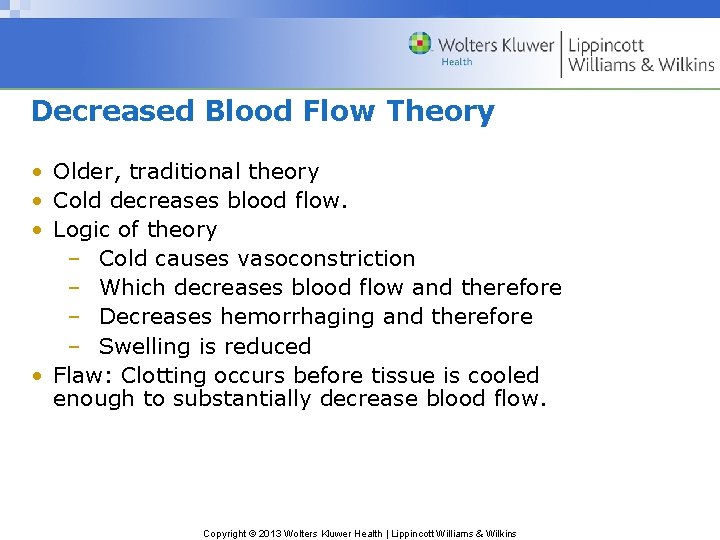 Wolters Kluwer Health | Lippincott Williams & Wilkins

Decreased Blood Flow Theory

• Older, traditional theory
• Cold decreases blood flow.
• Logic of theory
– Cold causes vasoconstriction
– Which decreases blood flow and therefore
– Decreases hemorrhaging and therefore
– Swelling is reduced
• Flaw: Clotting occurs before tissue is cooled enough to substantially decrease blood flow.

Copyright © 2013 Wolters Kluwer Health | Lippincott Williams & Wilkins